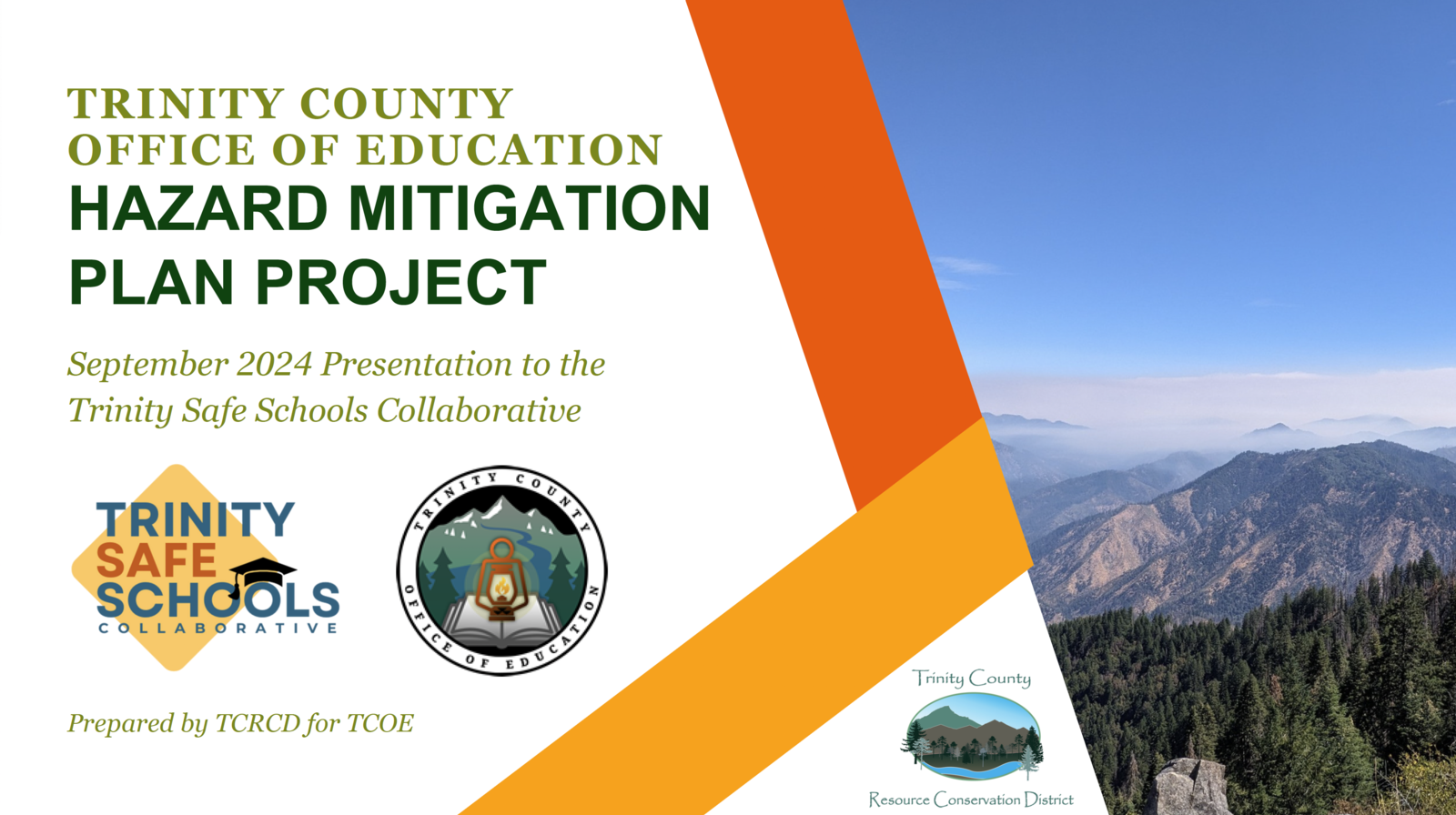 TRINITY COUNTY
OFFICE OF EDUCATION
HAZARD MITIGATION PLAN PROJECT

September 2024 Presentation to the Trinity Safe Schools Collaborative

TRINITY SAFE SCHOOLS COLLABORATIVE

TRINITY COUNTY OFFICE OF EDUCATION

Prepared by TCRCD for TCOE

Trinity County
Resource Conservation District